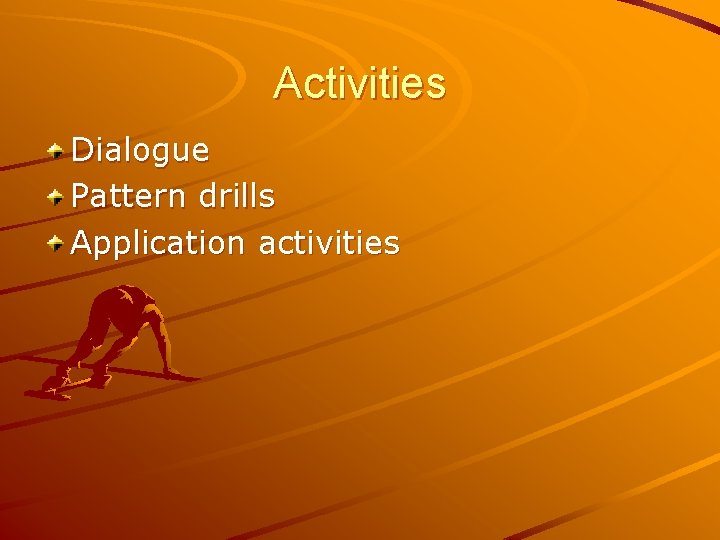 Activities

Dialogue
Pattern drills
Application activities